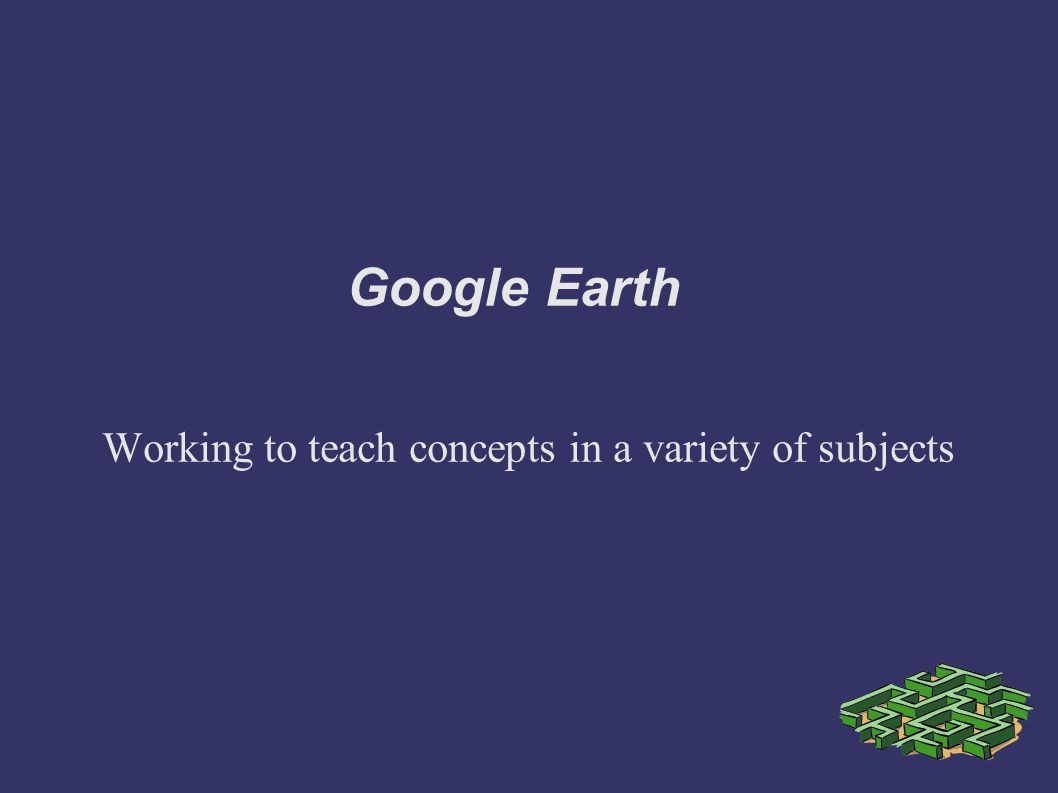 Google Earth

Working to teach concepts in a variety of subjects